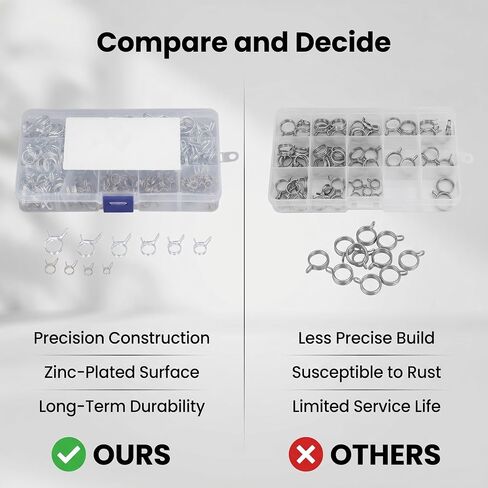 Compare and Decide

Precision Construction

Zinc-Plated Surface

Long-Term Durability

OURS

Less Precise Build

Susceptible to Rust

Limited Service Life

OTHERS